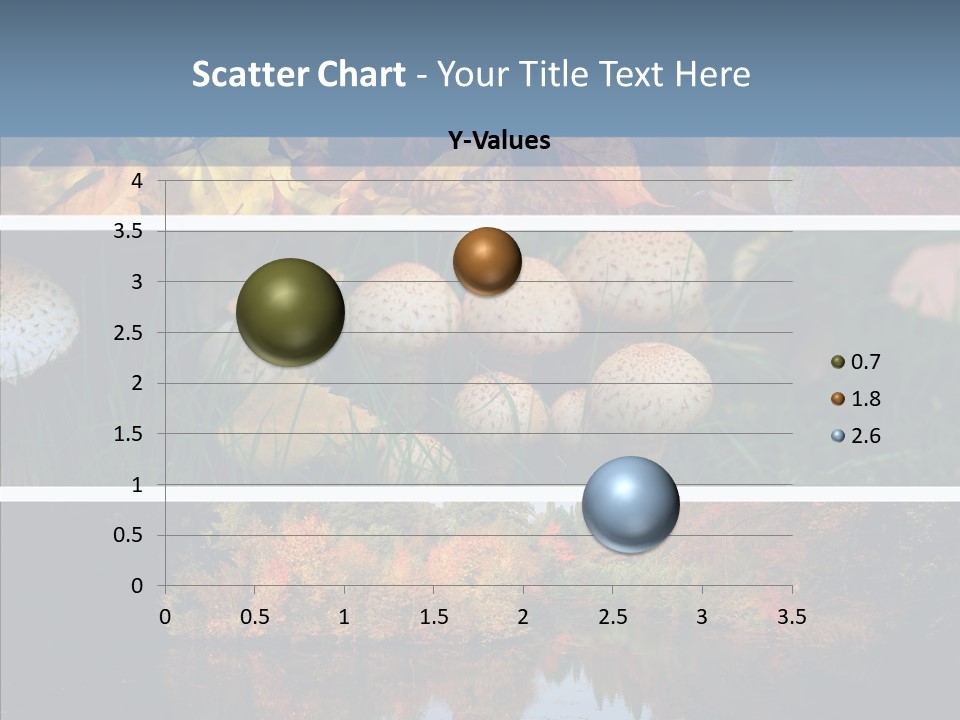 Scatter Chart - Your Title Text Here

Y-Values

4
3.5
3
2.5
2
1.5
1
0.5
0

0 0.5 1 1.5 2 2.5 3 3.5

0.7
1.8
2.6